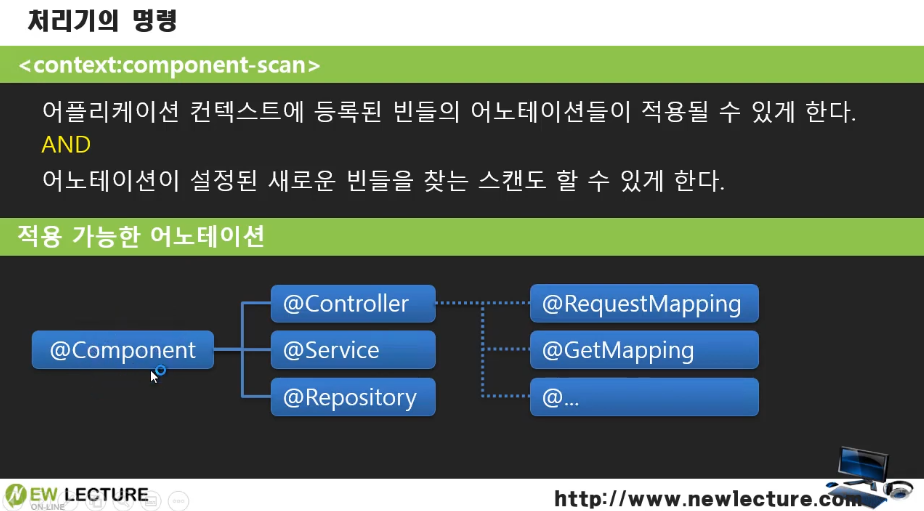 처리기의 명령

<context:component-scan>

어플리케이션 컨텍스트에 등록된 빈들의 어노테이션들이 적용될 수 있게 한다.
AND
어노테이션이 설정된 새로운 빈들을 찾는 스캔도 할 수 있게 한다.

적용 가능한 어노테이션

@Component

@Controller
@Service
@Repository

@RequestMapping
@GetMapping
@...

NEW LECTURE
ON-LINE

http://www.newlecture.com